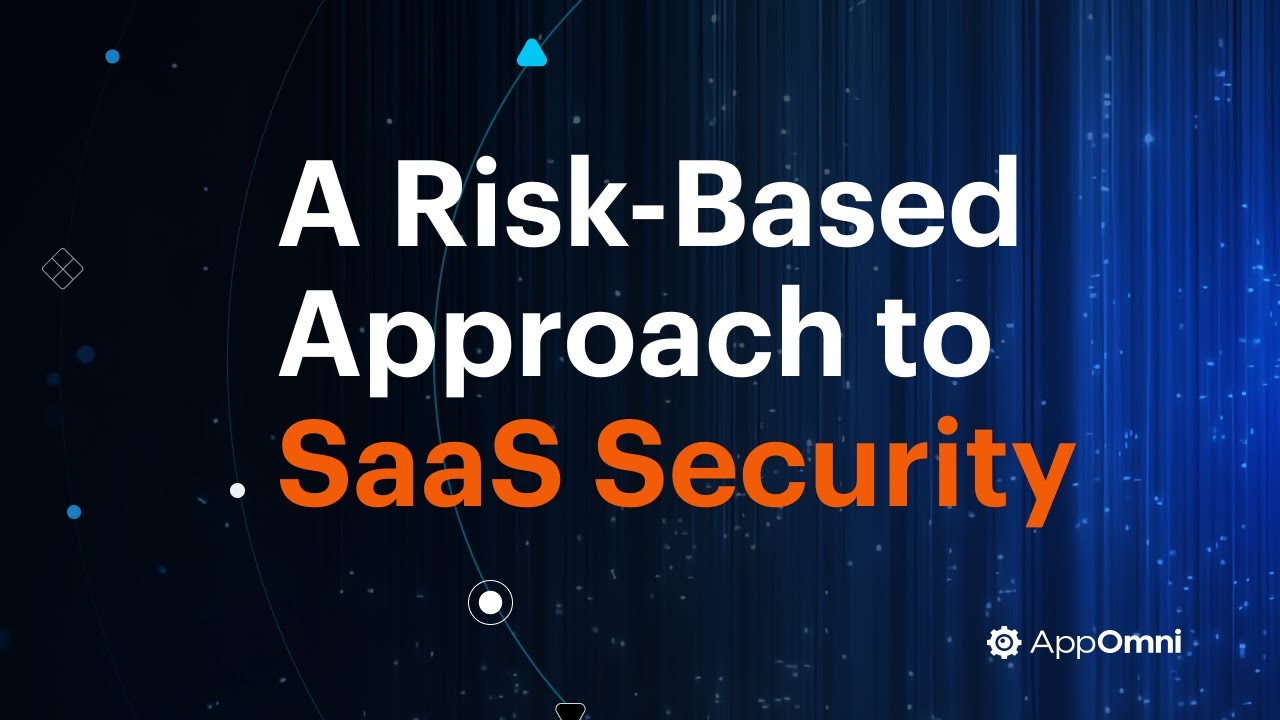 A Risk-Based Approach to SaaS Security

AppOmni